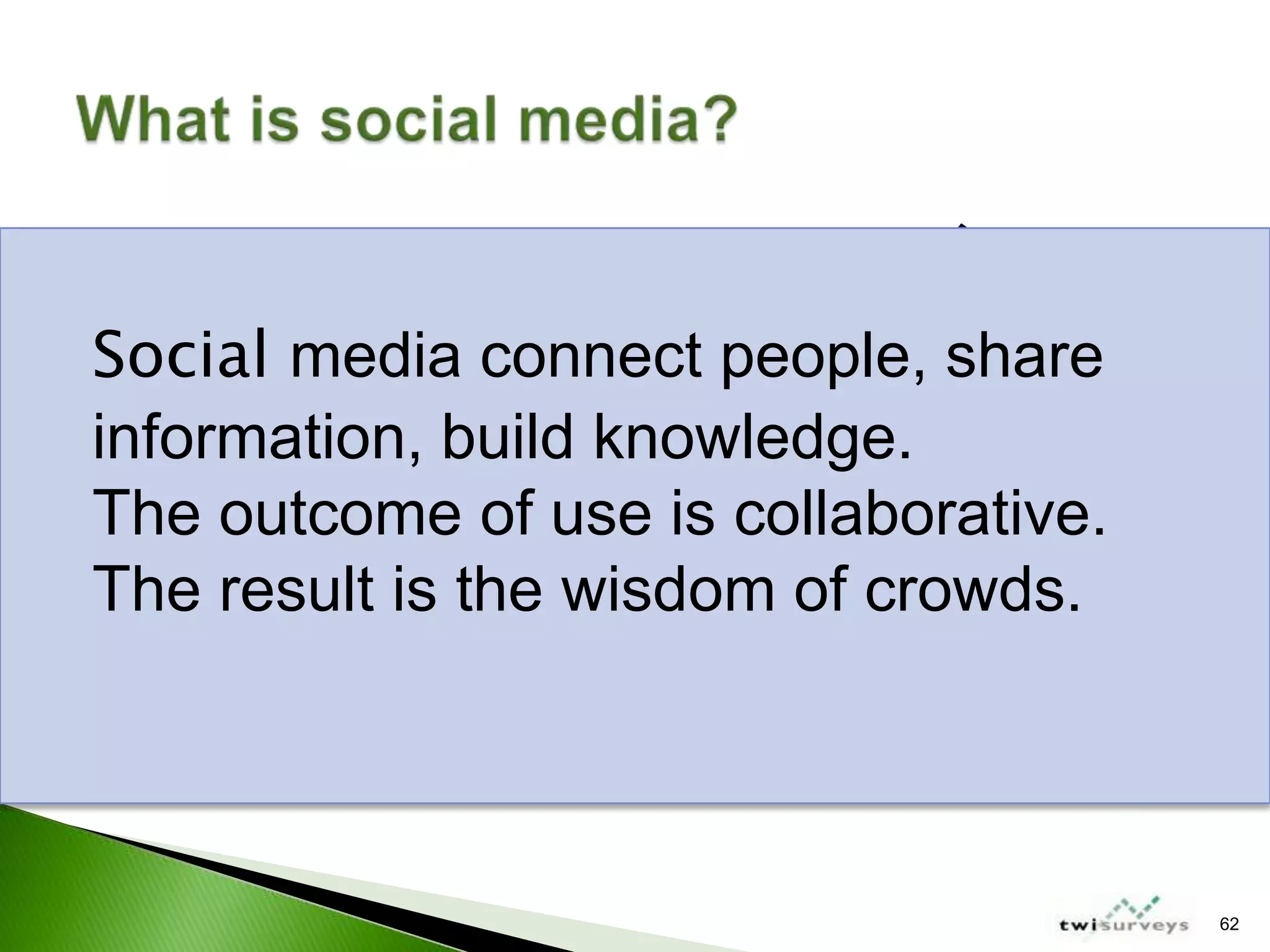 What is social media?

Social media connect people, share information, build knowledge.
The outcome of use is collaborative.
The result is the wisdom of crowds.

twisurveys

62